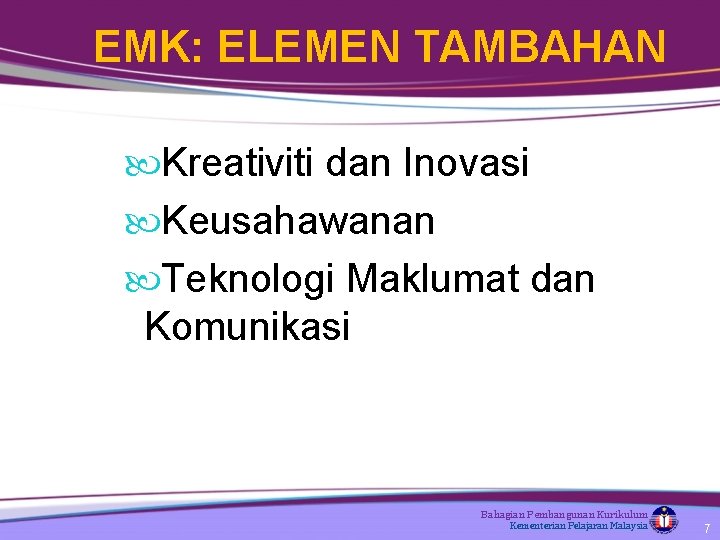 EMK: ELEMEN TAMBAHAN

Kreativiti dan Inovasi

Keusahawanan

Teknologi Maklumat dan Komunikasi

Bahagian Pembangunan Kurikulum
Kementerian Pelajaran Malaysia

7